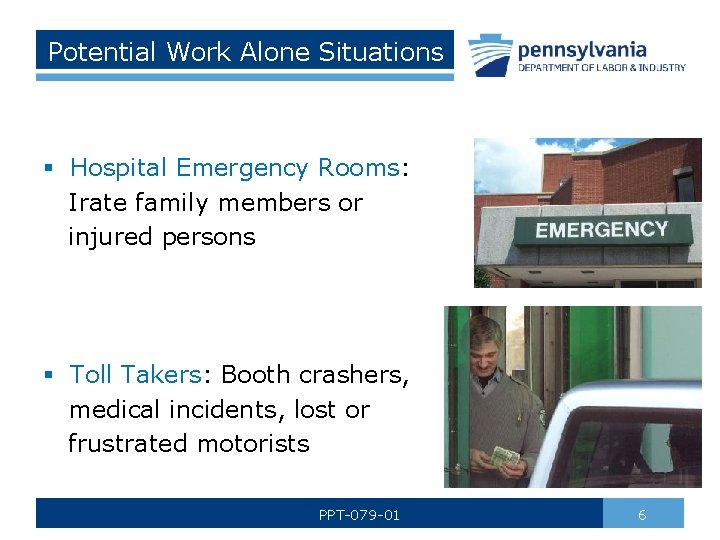 Potential Work Alone Situations

pennsylvania
DEPARTMENT OF LABOR & INDUSTRY

▪ Hospital Emergency Rooms: Irate family members or injured persons

EMERGENCY

▪ Toll Takers: Booth crashers, medical incidents, lost or frustrated motorists

PPT-079-01

6